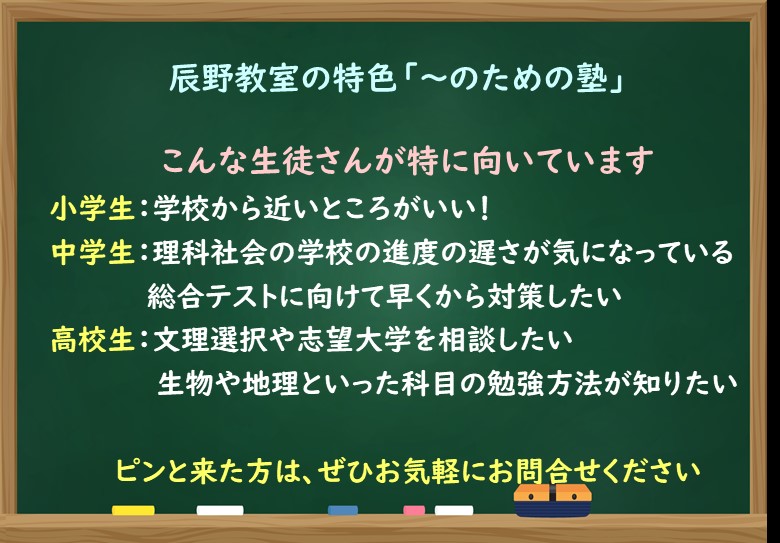 辰野教室の特色「～のための塾」

こんな生徒さんが特に向いています

小学生：学校から近いところがいい！

中学生：理科社会の学校の進度の遅さが気になっている
総合テストに向けて早くから対策したい

高校生：文理選択や志望大学を相談したい
生物や地理といった科目の勉強方法が知りたい

ピンと来た方は、ぜひお気軽にお問合せください